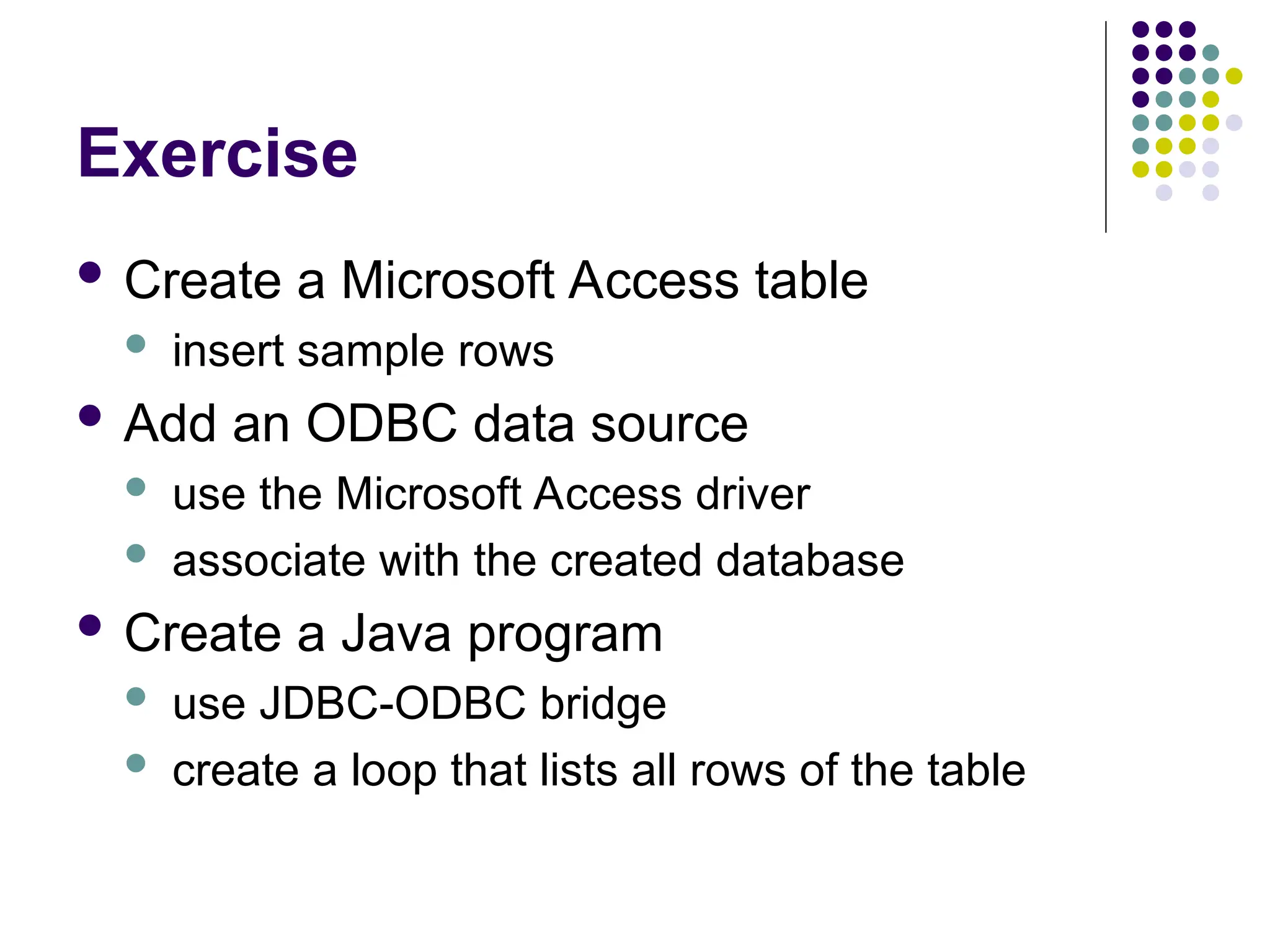 Exercise

- Create a Microsoft Access table
  - insert sample rows
- Add an ODBC data source
  - use the Microsoft Access driver
  - associate with the created database
- Create a Java program
  - use JDBC-ODBC bridge
  - create a loop that lists all rows of the table